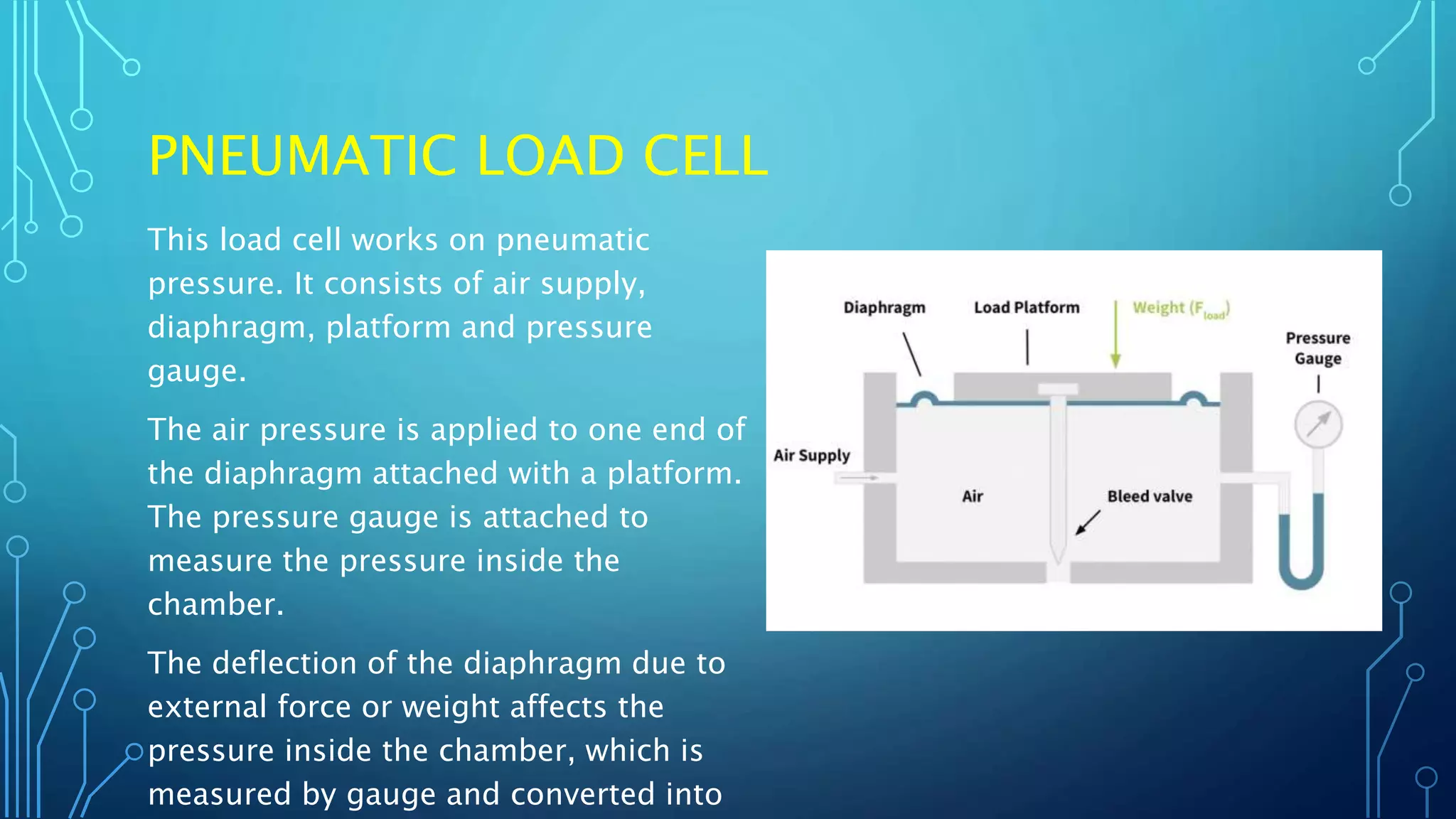 PNEUMATIC LOAD CELL

This load cell works on pneumatic pressure. It consists of air supply, diaphragm, platform and pressure gauge.

The air pressure is applied to one end of the diaphragm attached with a platform. The pressure gauge is attached to measure the pressure inside the chamber.

The deflection of the diaphragm due to external force or weight affects the pressure inside the chamber, which is measured by gauge and converted into

Diaphragm
Load Platform
Weight ($F_{load}$)
Pressure Gauge
Air Supply
Air
Bleed valve